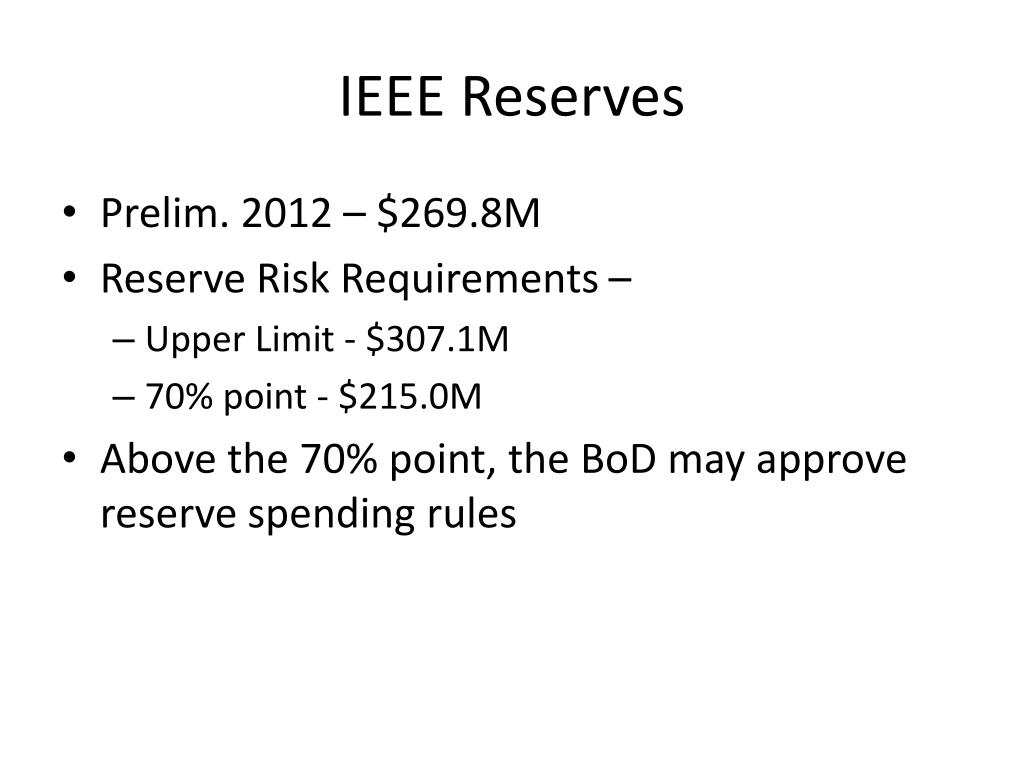 IEEE Reserves

• Prelim. 2012 – \$269.8M
• Reserve Risk Requirements –
– Upper Limit - \$307.1M
– 70% point - \$215.0M
• Above the 70% point, the BoD may approve reserve spending rules